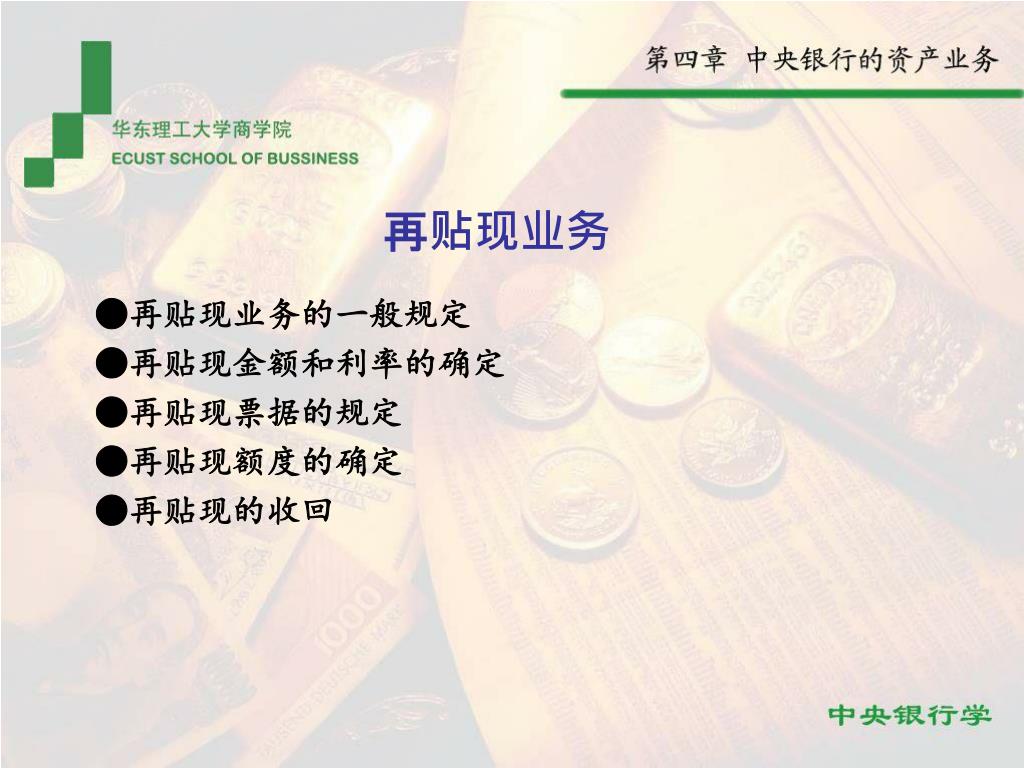 第四章 中央银行的资产业务

华东理工大学商学院
ECUST SCHOOL OF BUSSINESS

再贴现业务

●再贴现业务的一般规定
●再贴现金额和利率的确定
●再贴现票据的规定
●再贴现额度的确定
●再贴现的收回

中央银行学